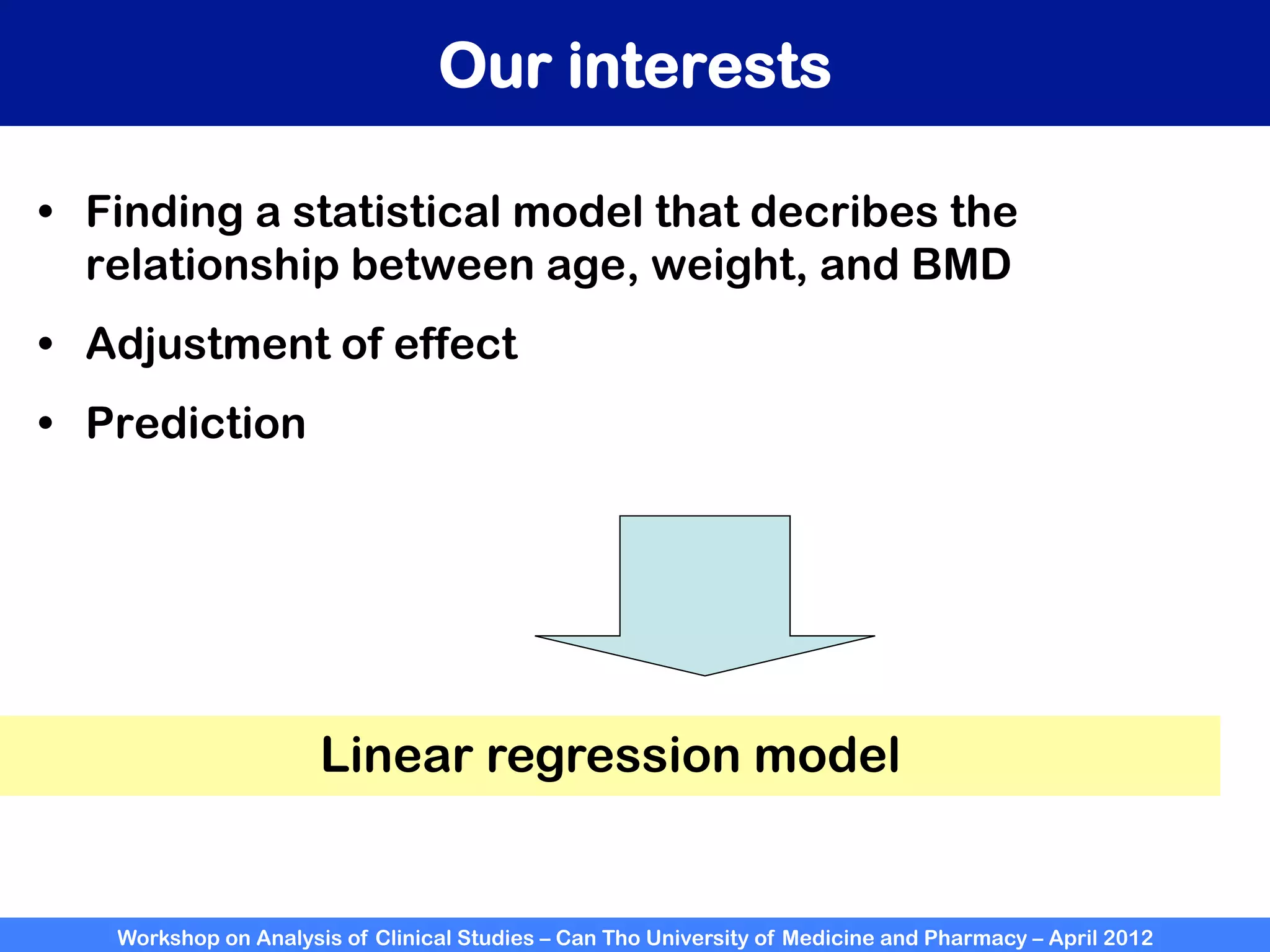 Our interests

• Finding a statistical model that decribes the relationship between age, weight, and BMD
• Adjustment of effect
• Prediction

Linear regression model

Workshop on Analysis of Clinical Studies – Can Tho University of Medicine and Pharmacy – April 2012